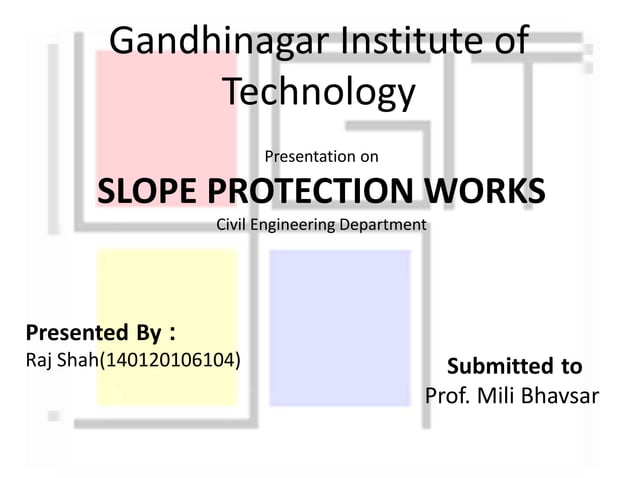 Gandhinagar Institute of Technology

Presentation on

SLOPE PROTECTION WORKS

Civil Engineering Department

Presented By :
Raj Shah(140120106104)

Submitted to
Prof. Mili Bhavsar